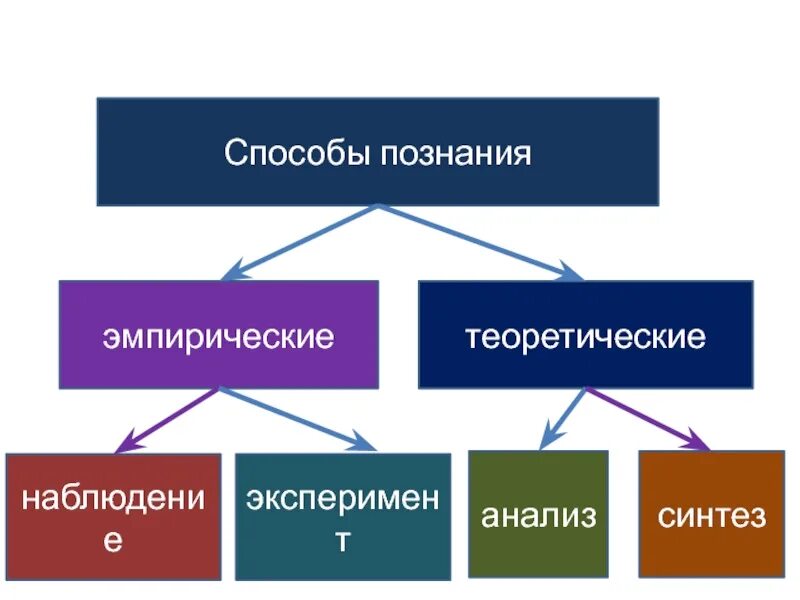 Способы познания

эмпирические

теоретические

наблюдение

эксперимент

анализ

синтез